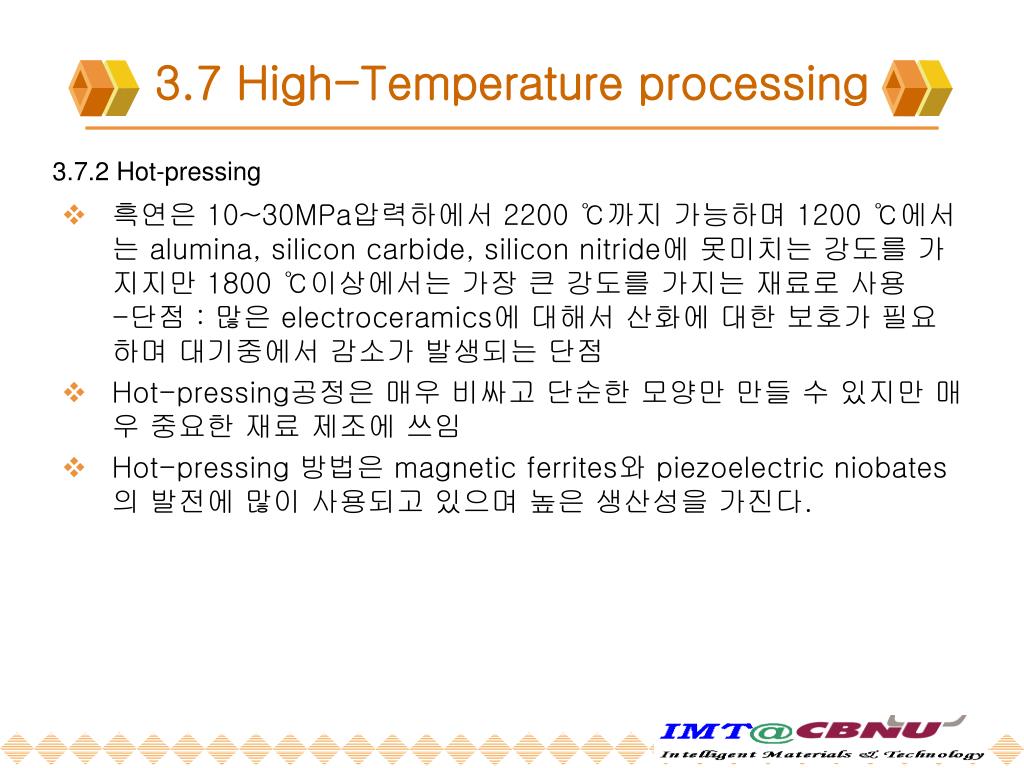 3.7 High-Temperature processing

3.7.2 Hot-pressing

❖ 흑연은 10~30MPa압력하에서 2200 ℃까지 가능하며 1200 ℃에서는 alumina, silicon carbide, silicon nitride에 못미치는 강도를 가지지만 1800 ℃이상에서는 가장 큰 강도를 가지는 재료로 사용
-단점 : 많은 electroceramics에 대해서 산화에 대한 보호가 필요하며 대기중에서 감소가 발생되는 단점

❖ Hot-pressing공정은 매우 비싸고 단순한 모양만 만들 수 있지만 매우 중요한 재료 제조에 쓰임

❖ Hot-pressing 방법은 magnetic ferrites와 piezoelectric niobates의 발전에 많이 사용되고 있으며 높은 생산성을 가진다.

IMT@CBNU
Intelligent Materials & Technology